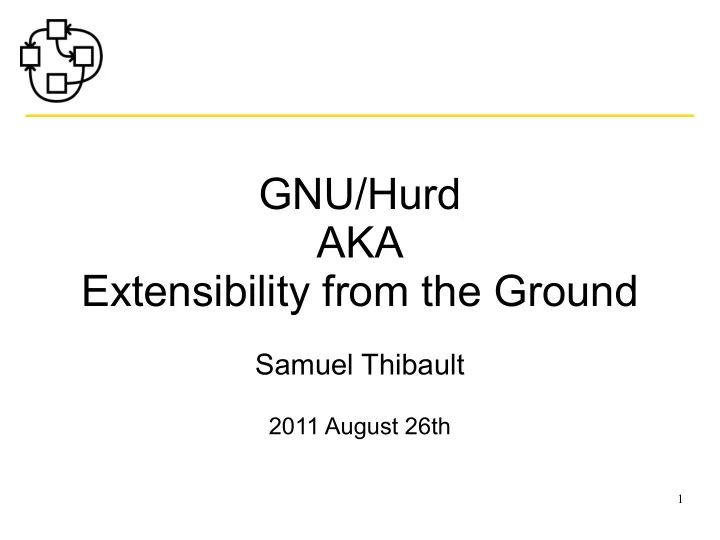 GNU/Hurd
AKA
Extensibility from the Ground

Samuel Thibault

2011 August 26th

1